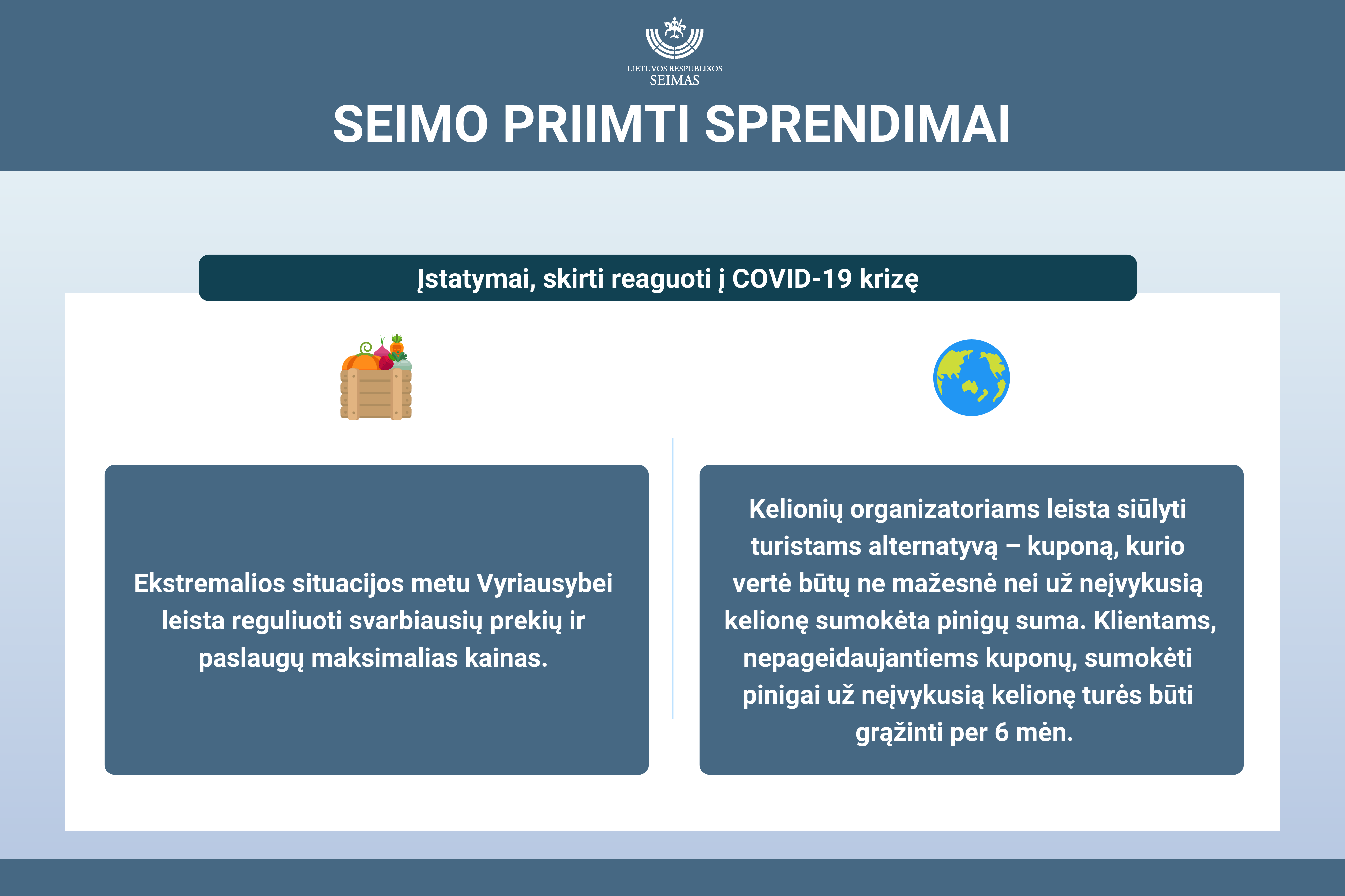 LIETUVOS RESPUBLIKOS
SEIMAS

SEIMO PRIIMTI SPRENDIMAI

Įstatymai, skirti reaguoti į COVID-19 krizę

Ekstremalios situacijos metu Vyriausybei leista reguliuoti svarbiausių prekių ir paslaugų maksimalias kainas.

Kelionių organizatoriams leista siūlyti turistams alternatyvą – kuponą, kurio vertė būtų ne mažesnė nei už neįvykusią kelionę sumokėta pinigų suma. Klientams, nepageidaujantiems kuponų, sumokėti pinigai už neįvykusią kelionę turės būti grąžinti per 6 mėn.